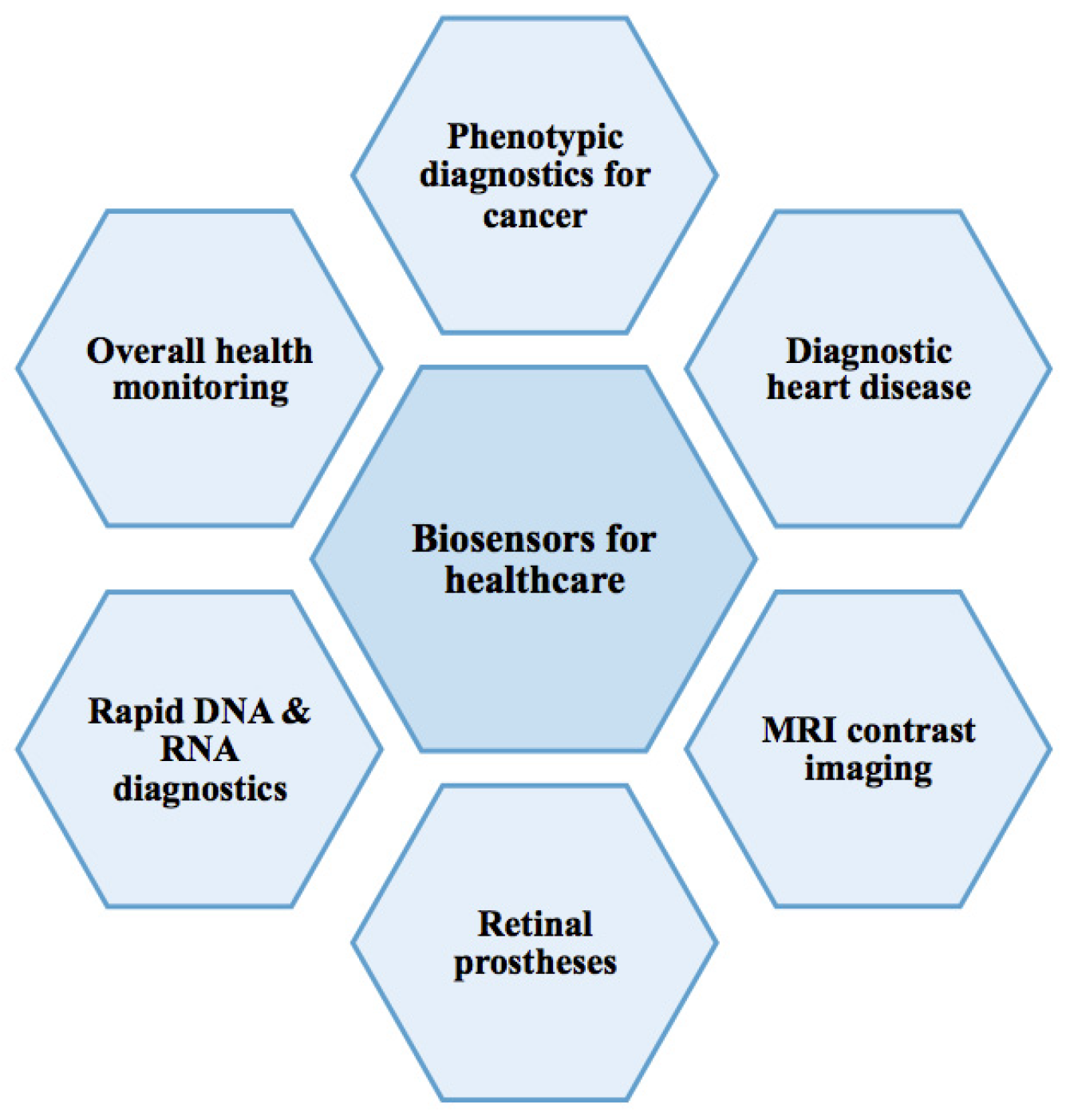 Phenotypic diagnostics for cancer

Overall health monitoring

Diagnostic heart disease

Biosensors for healthcare

Rapid DNA & RNA diagnostics

MRI contrast imaging

Retinal prostheses